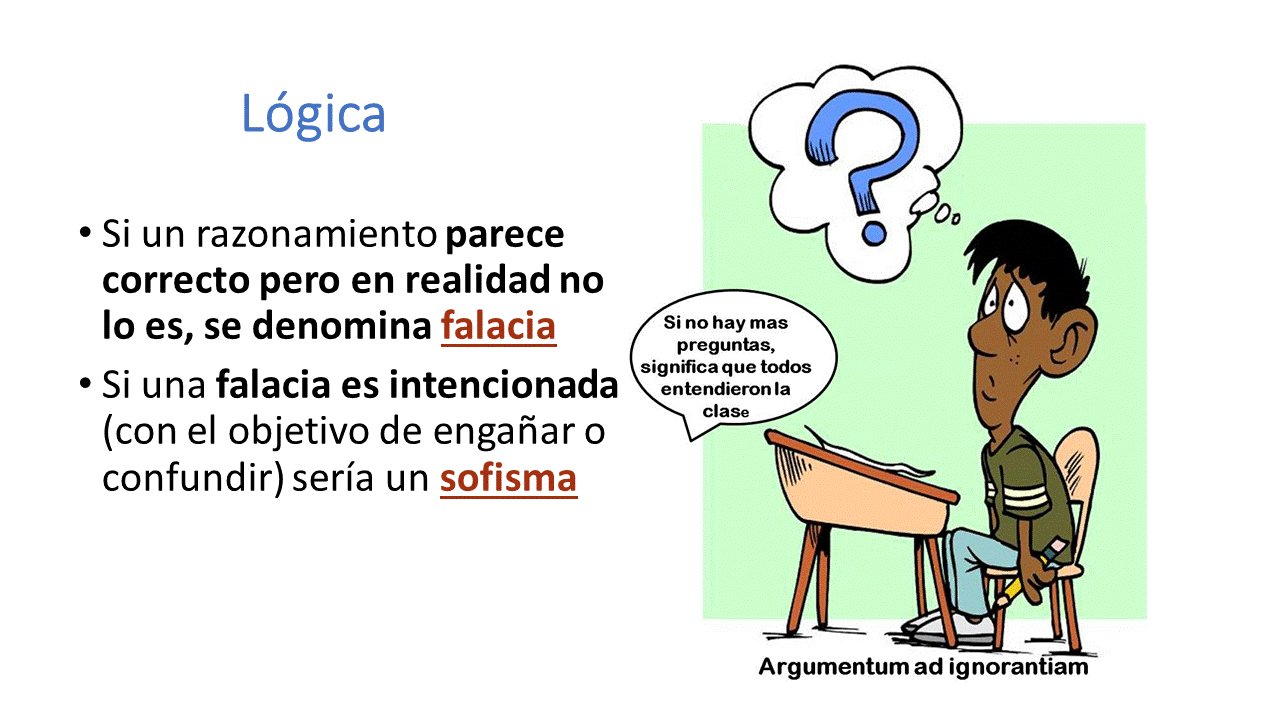 Lógica

• Si un razonamiento parece correcto pero en realidad no lo es, se denomina falacia

• Si una falacia es intencionada (con el objetivo de engañar o confundir) sería un sofisma

?

Si no hay mas preguntas, significa que todos entendieron la clase

Argumentum ad ignorantiam